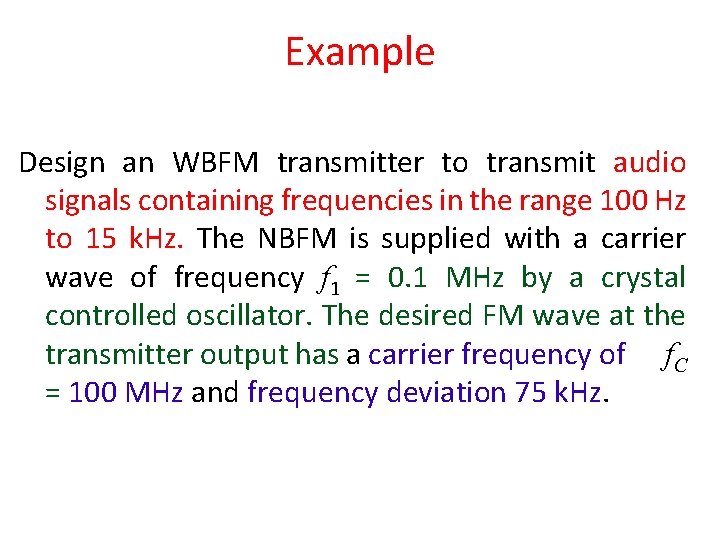 Example

Design an WBFM transmitter to transmit audio signals containing frequencies in the range 100 Hz to 15 kHz. The NBFM is supplied with a carrier wave of frequency $f_1$ = 0.1 MHz by a crystal controlled oscillator. The desired FM wave at the transmitter output has a carrier frequency of $f_C$ = 100 MHz and frequency deviation 75 kHz.